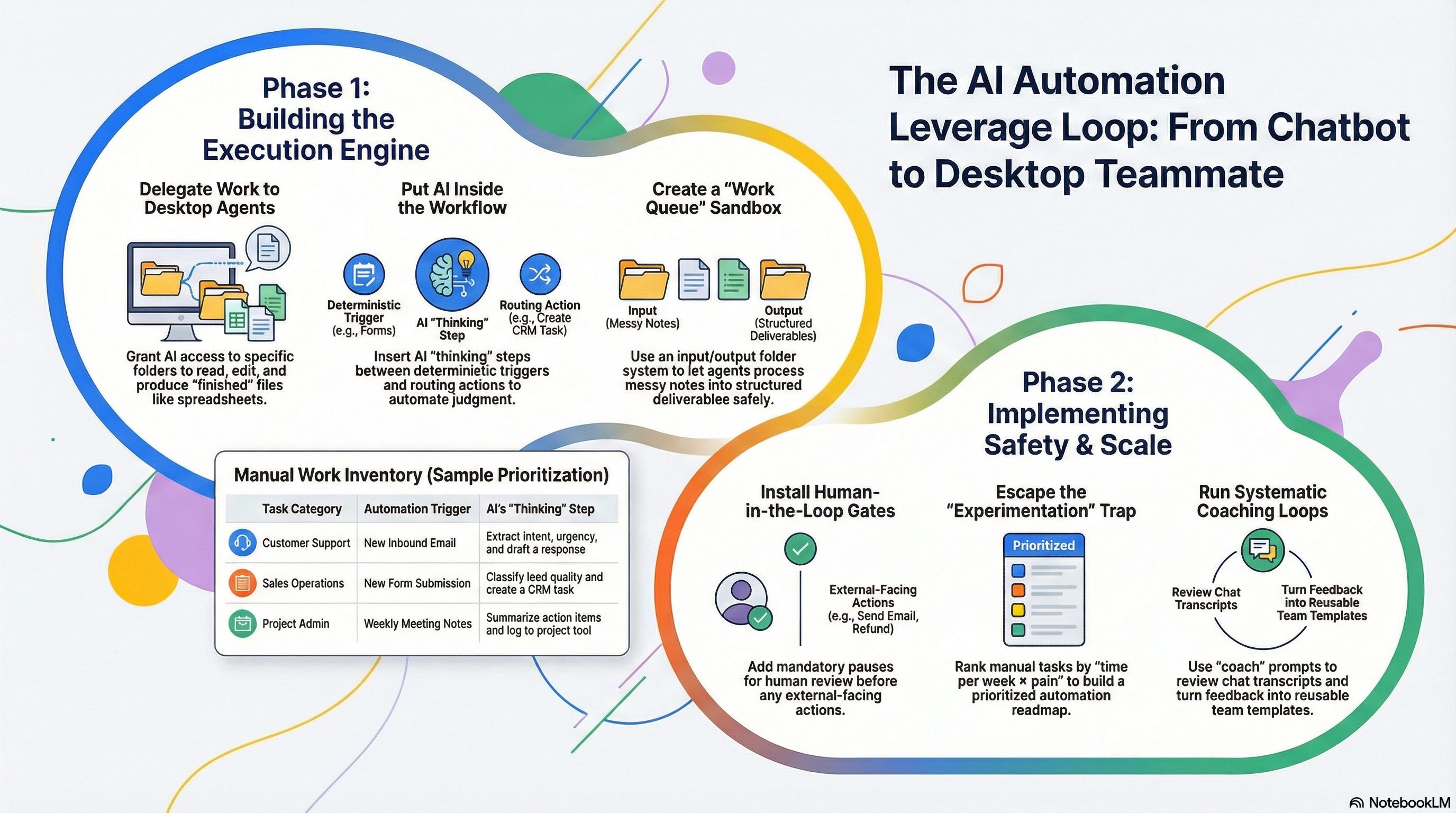 The AI Automation Leverage Loop: From Chatbot to Desktop Teammate

Phase 1: Building the Execution Engine

Delegate Work to Desktop Agents

Grant AI access to specific folders to read, edit, and produce "finished" files like spreadsheets.

Put AI Inside the Workflow

Deterministic Trigger (e.g., Forms)

AI "Thinking" Step

Routing Action (e.g., Create CRM Task)

Insert AI "thinking" steps between determinietic triggers and routing actions to automate judgment.

Create a "Work Queue" Sandbox

Input (Messy Notes)

Output (Structured Deliverables)

Use an input/output folder system to let agents process messy notes into structured deliverablee safely.

Manual Work Inventory (Sample Prioritization)

| Task Category | Automation Trigger | AI's "Thinking" Step |
|---|---|---|
| Customer Support | New Inbound Email | Extract intent, urgency, and draft a response |
| Sales Operations | New Form Submission | Classify leed quality and create a CRM task |
| Project Admin | Weekly Meeting Notes | Summarize action items and log to project tool |

Phase 2: Implementing Safety & Scale

Install Human-in-the-Loop Gates

External-Facing Actions (e.g., Send Email, Refund)

Add mandatory pauses for human review before any external-facing actions.

Escape the "Experimentation" Trap

Prioritized

Rank manual tasks by "time per week × pain" to build a prioritized automation readmap.

Run Systematic Coaching Loops

Review Chat Transcripts

Turn Feedback into Reusable Team Templates

Use "coach" prompts to review chat transcripts and turn feedback into reusable team templates.

NotebookLM